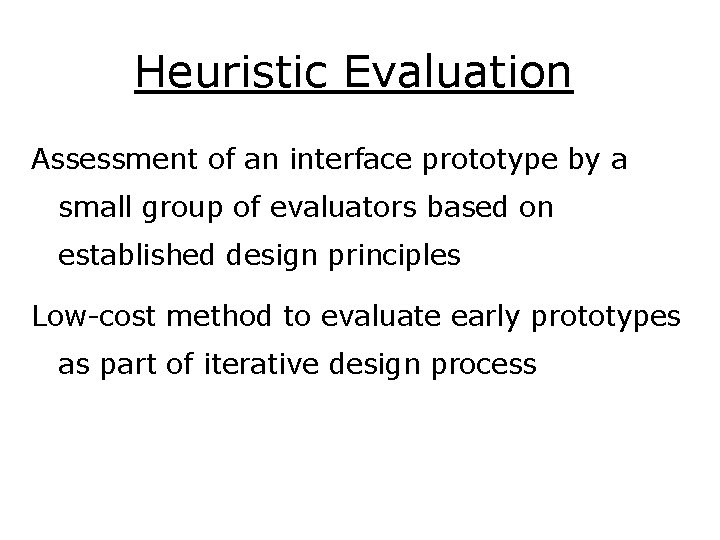 Heuristic Evaluation

Assessment of an interface prototype by a small group of evaluators based on established design principles

Low-cost method to evaluate early prototypes as part of iterative design process